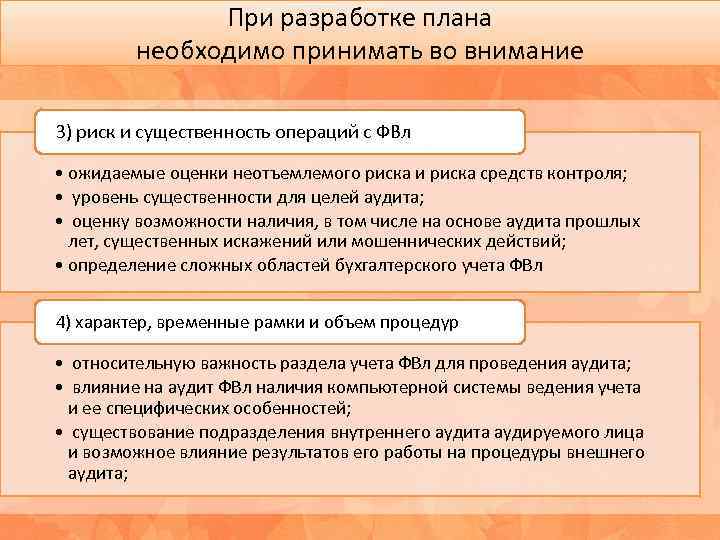 При разработке плана
необходимо принимать во внимание

3) риск и существенность операций с ФВл

• ожидаемые оценки неотъемлемого риска и риска средств контроля;
• уровень существенности для целей аудита;
• оценку возможности наличия, в том числе на основе аудита прошлых лет, существенных искажений или мошеннических действий;
• определение сложных областей бухгалтерского учета ФВл

4) характер, временные рамки и объем процедур

• относительную важность раздела учета ФВл для проведения аудита;
• влияние на аудит ФВл наличия компьютерной системы ведения учета и ее специфических особенностей;
• существование подразделения внутреннего аудита аудируемого лица и возможное влияние результатов его работы на процедуры внешнего аудита;